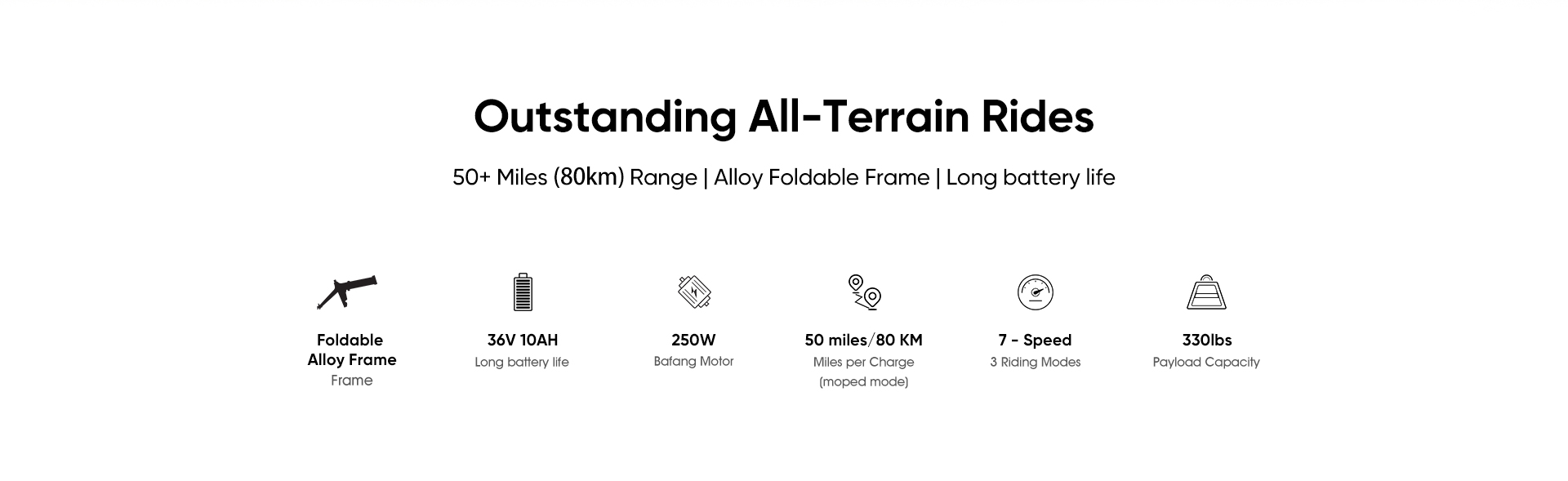 Outstanding All-Terrain Rides

50+ Miles (80km) Range | Alloy Foldable Frame | Long battery life

Foldable Alloy Frame
Frame

36V 10AH
Long battery life

250W
Bafang Motor

50 miles/80 KM
Miles per Charge (moped mode)

7 - Speed
3 Riding Modes

330lbs
Payload Capacity